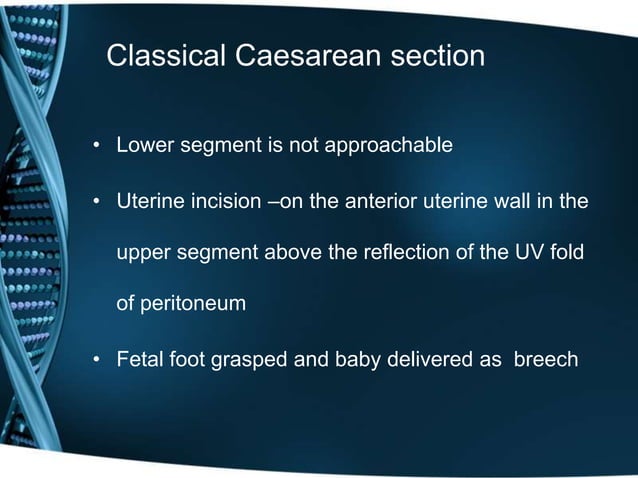 Classical Caesarean section

• Lower segment is not approachable

• Uterine incision –on the anterior uterine wall in the upper segment above the reflection of the UV fold of peritoneum

• Fetal foot grasped and baby delivered as breech